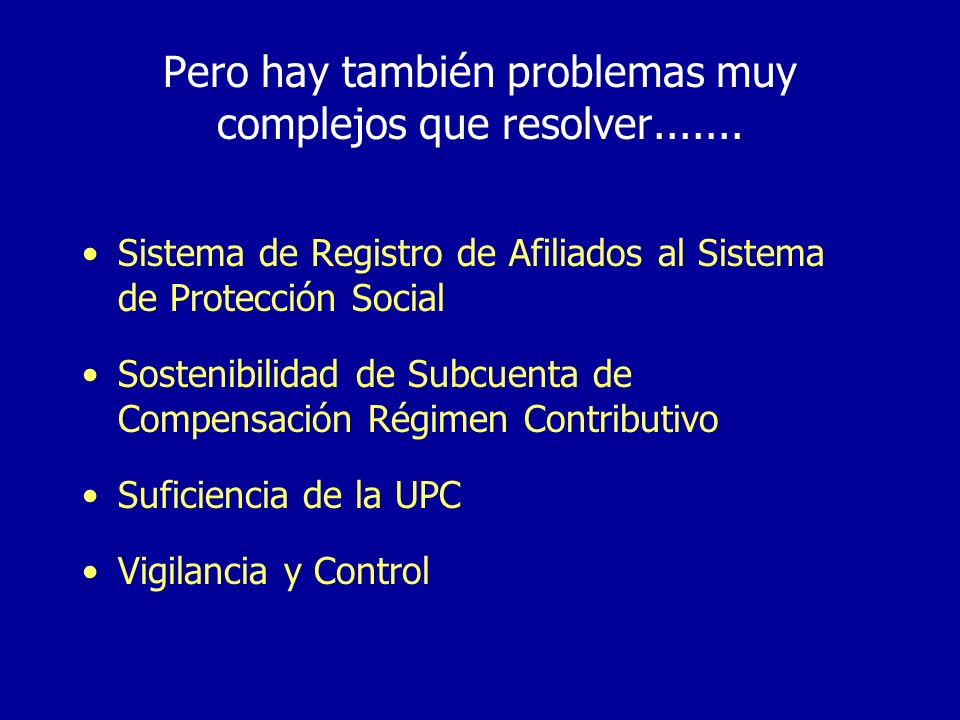 Pero hay también problemas muy complejos que resolver.......

• Sistema de Registro de Afiliados al Sistema de Protección Social

• Sostenibilidad de Subcuenta de Compensación Régimen Contributivo

• Suficiencia de la UPC

• Vigilancia y Control